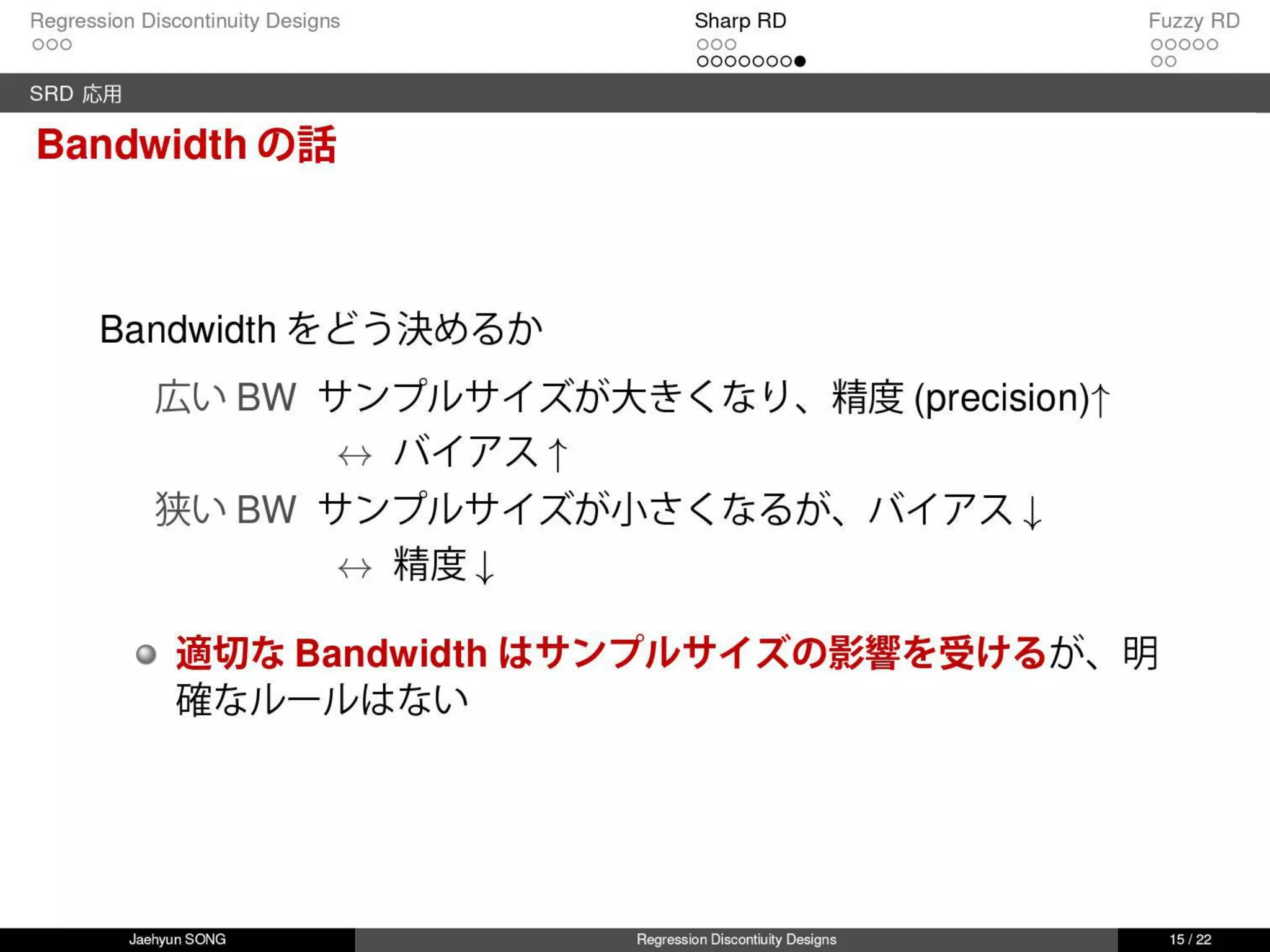 Regression Discontinuity Designs

Sharp RD

Fuzzy RD

SRD 応用

Bandwidth の話

Bandwidth をどう決めるか

広い BW サンプルサイズが大きくなり、精度 (precision)$\uparrow$

$\leftrightarrow$ バイアス$\uparrow$

狭い BW サンプルサイズが小さくなるが、バイアス$\downarrow$

$\leftrightarrow$ 精度$\downarrow$

適切な Bandwidth はサンプルサイズの影響を受けるが、明確なルールはない

Jaehyun SONG Regression Discontiuity Designs 15 / 22